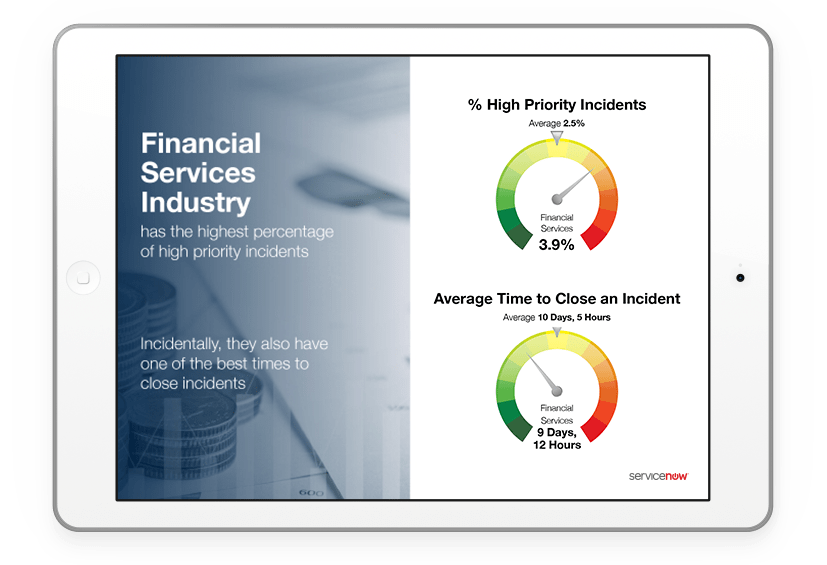 Financial Services Industry
has the highest percentage of high priority incidents

Incidentally, they also have one of the best times to close incidents

600

% High Priority Incidents
Average 2.5%
Financial Services
3.9%

Average Time to Close an Incident
Average 10 Days, 5 Hours
Financial Services
9 Days, 12 Hours

servicenow